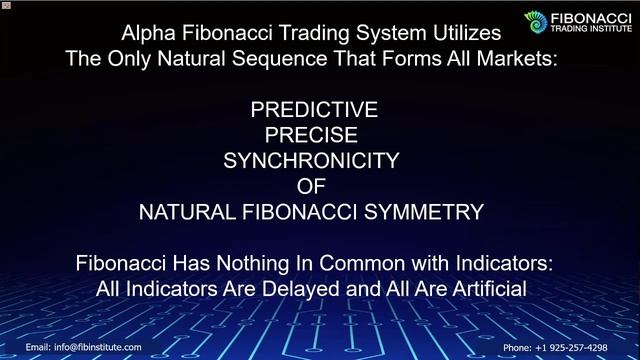 FIBONACCI
TRADING INSTITUTE

Alpha Fibonacci Trading System Utilizes
The Only Natural Sequence That Forms All Markets:

PREDICTIVE
PRECISE
SYNCHRONICITY
OF
NATURAL FIBONACCI SYMMETRY

Fibonacci Has Nothing In Common with Indicators:
All Indicators Are Delayed and All Are Artificial

Email: info@fibinstitute.com

Phone: +1 925-257-4298